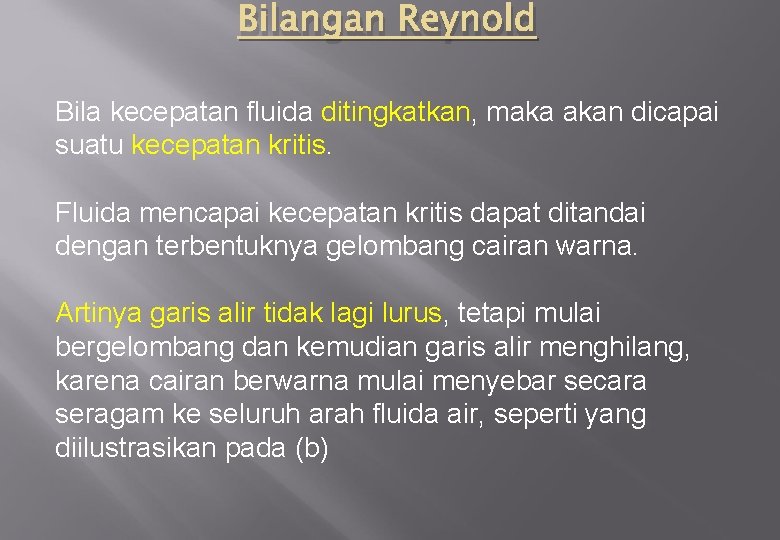 Bilangan Reynold

Bila kecepatan fluida ditingkatkan, maka akan dicapai suatu kecepatan kritis.

Fluida mencapai kecepatan kritis dapat ditandai dengan terbentuknya gelombang cairan warna.

Artinya garis alir tidak lagi lurus, tetapi mulai bergelombang dan kemudian garis alir menghilang, karena cairan berwarna mulai menyebar secara seragam ke seluruh arah fluida air, seperti yang diilustrasikan pada (b)